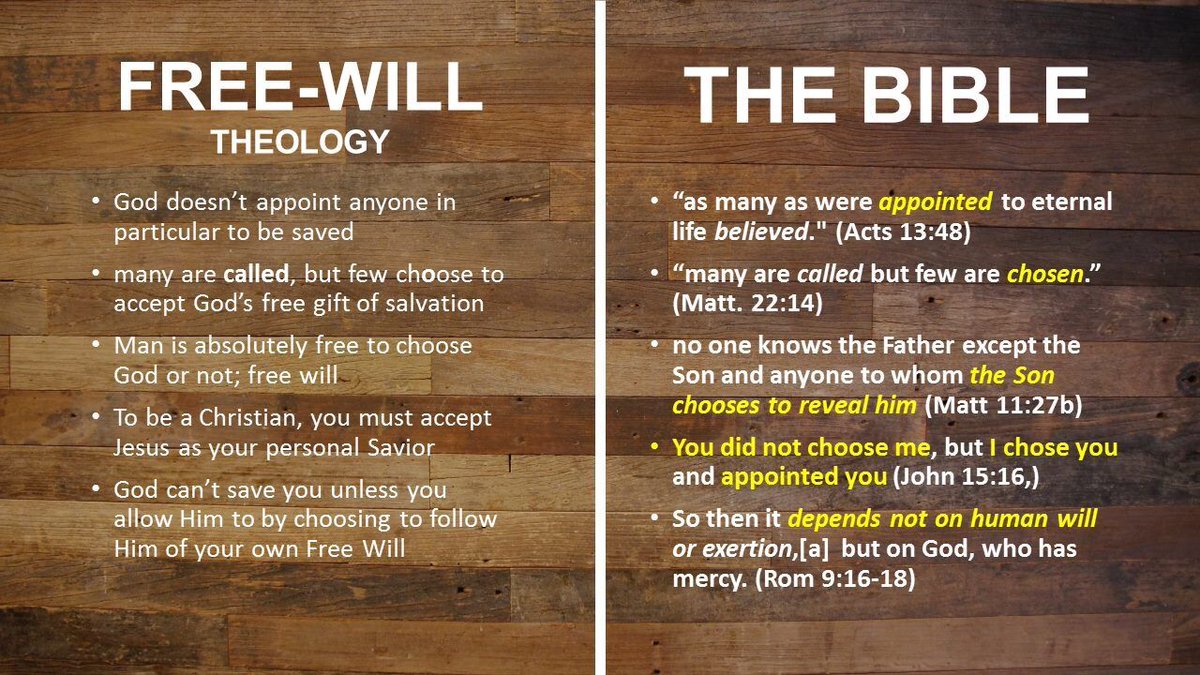 FREE-WILL
THEOLOGY

• God doesn't appoint anyone in particular to be saved
• many are called, but few choose to accept God's free gift of salvation
• Man is absolutely free to choose God or not; free will
• To be a Christian, you must accept Jesus as your personal Savior
• God can't save you unless you allow Him to by choosing to follow Him of your own Free Will

THE BIBLE

• "as many as were appointed to eternal life believed." (Acts 13:48)
• "many are called but few are chosen." (Matt. 22:14)
• no one knows the Father except the Son and anyone to whom the Son chooses to reveal him (Matt 11:27b)
• You did not choose me, but I chose you and appointed you (John 15:16,)
• So then it depends not on human will or exertion,[a] but on God, who has mercy. (Rom 9:16-18)